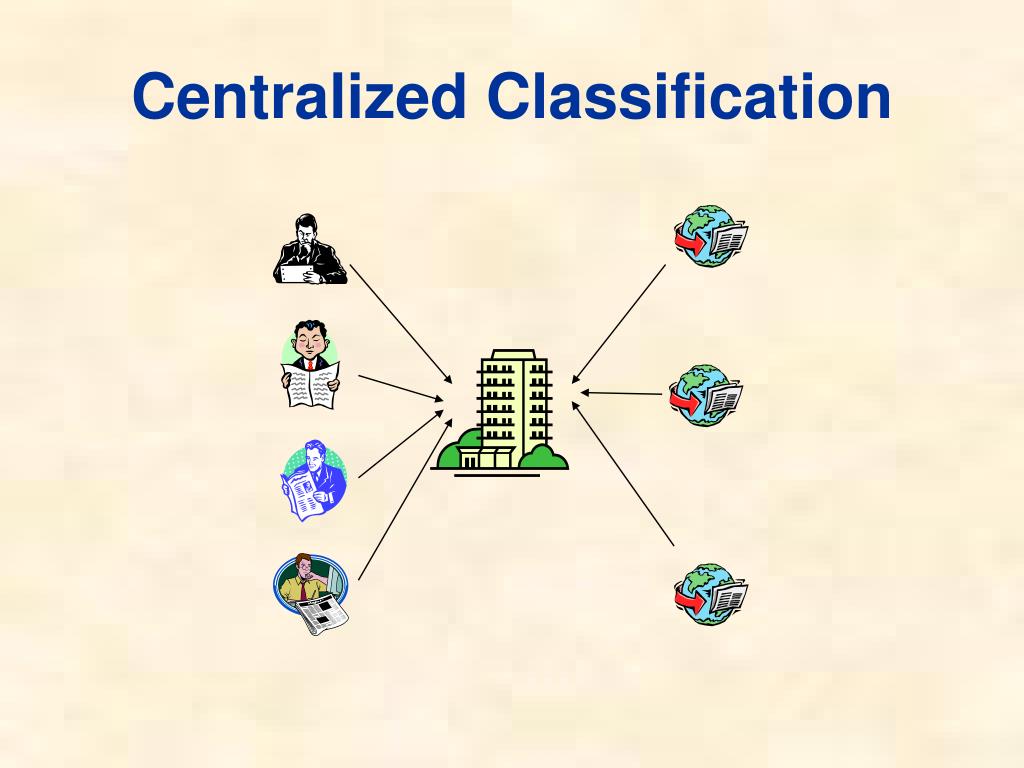 Centralized Classification